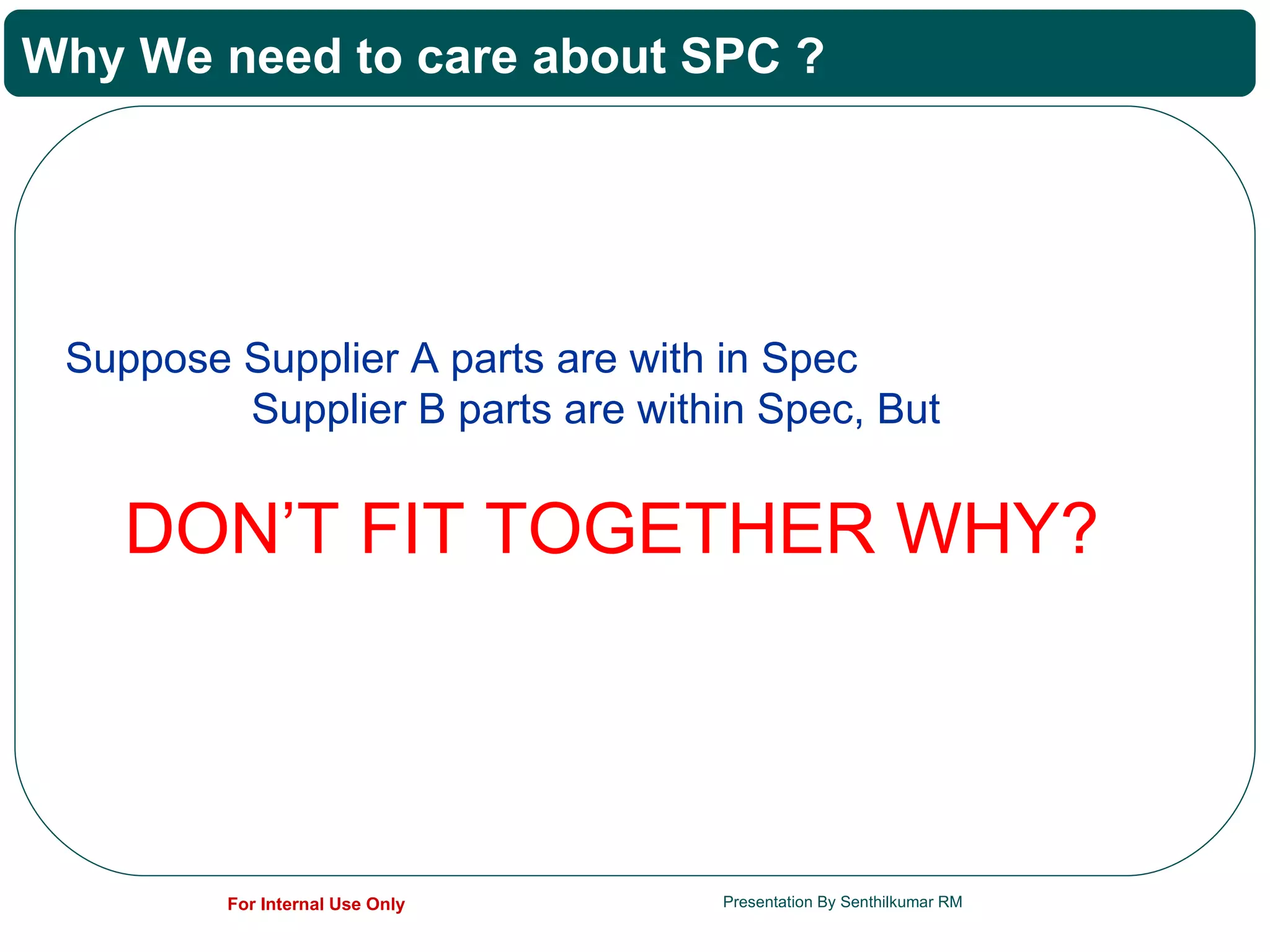 Why We need to care about SPC ?

Suppose Supplier A parts are with in Spec
Supplier B parts are within Spec, But

DON’T FIT TOGETHER WHY?

For Internal Use Only

Presentation By Senthilkumar RM